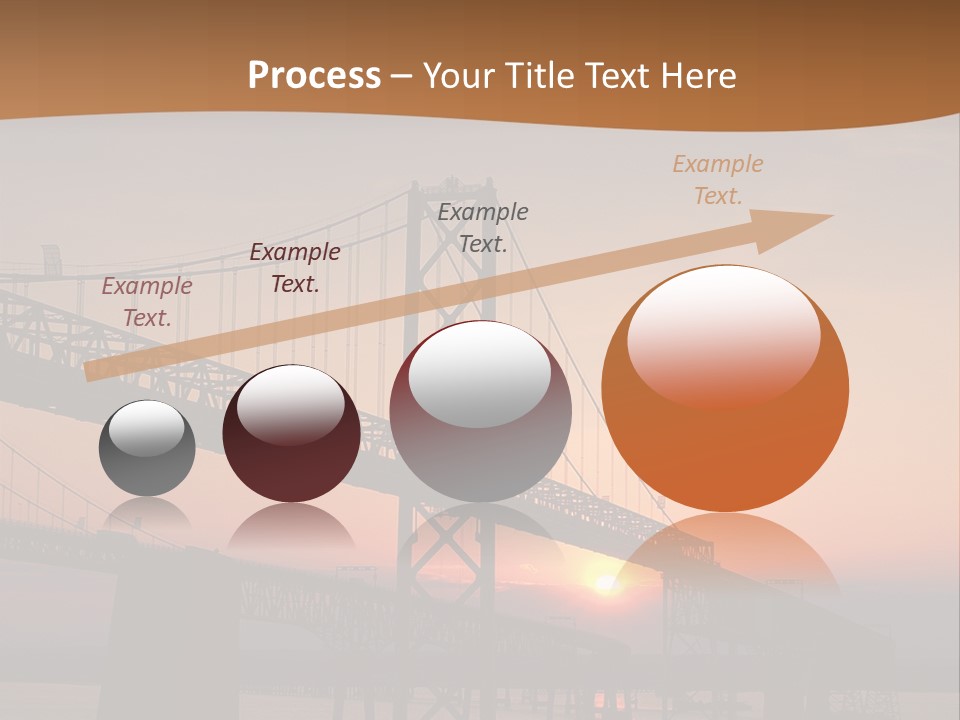 Process – Your Title Text Here

Example Text.

Example Text.

Example Text.

Example Text.